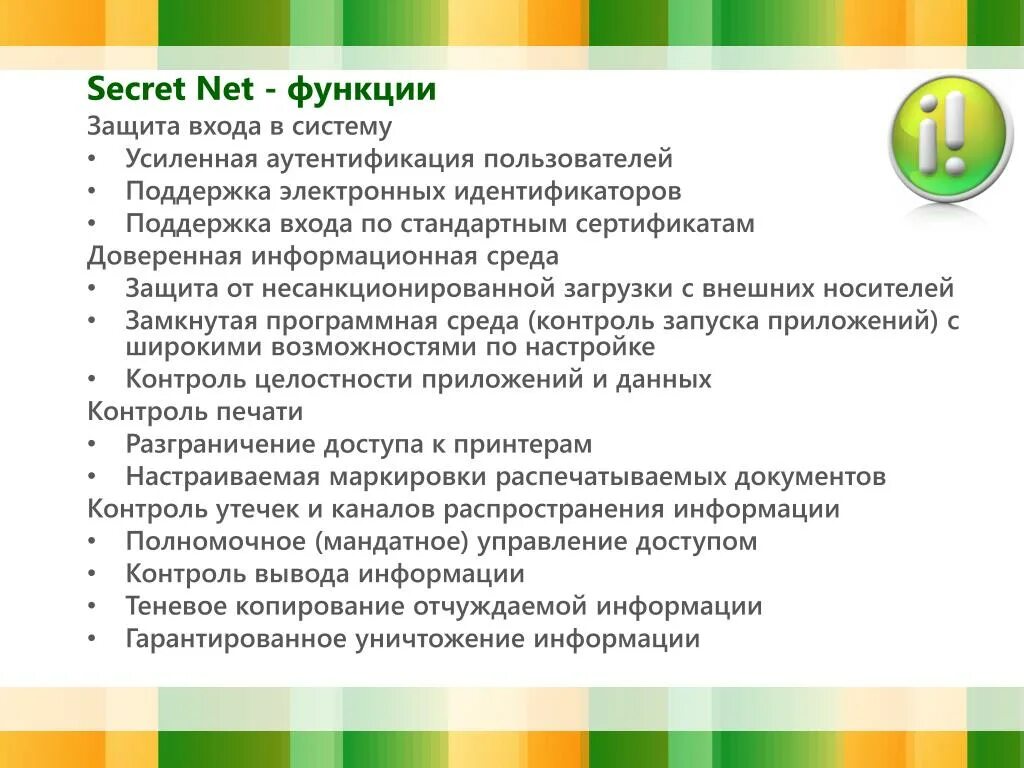 Secret Net - функции

Защита входа в систему

• Усиленная аутентификация пользователей
• Поддержка электронных идентификаторов
• Поддержка входа по стандартным сертификатам

Доверенная информационная среда

• Защита от несанкционированной загрузки с внешних носителей
• Замкнутая программная среда (контроль запуска приложений) с широкими возможностями по настройке
• Контроль целостности приложений и данных

Контроль печати

• Разграничение доступа к принтерам
• Настраиваемая маркировки распечатываемых документов

Контроль утечек и каналов распространения информации

• Полномочное (мандатное) управление доступом
• Контроль вывода информации
• Теневое копирование отчуждаемой информации
• Гарантированное уничтожение информации